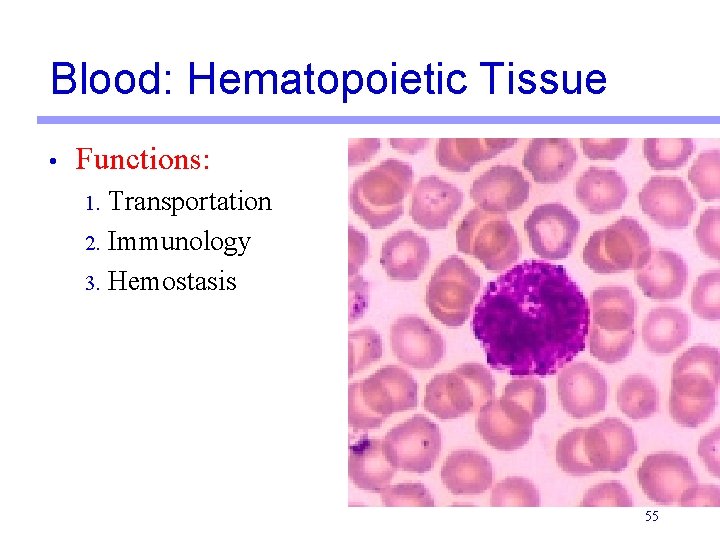 Blood: Hematopoietic Tissue

• Functions:
1. Transportation
2. Immunology
3. Hemostasis

55